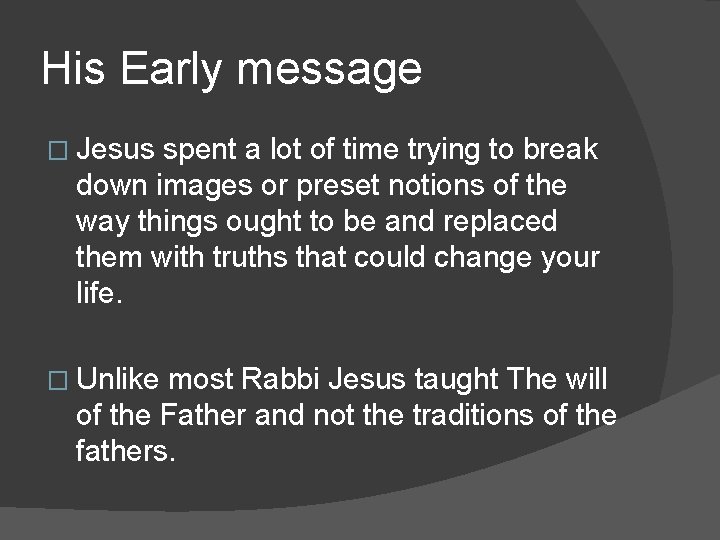 His Early message

□ Jesus spent a lot of time trying to break down images or preset notions of the way things ought to be and replaced them with truths that could change your life.

□ Unlike most Rabbi Jesus taught The will of the Father and not the traditions of the fathers.